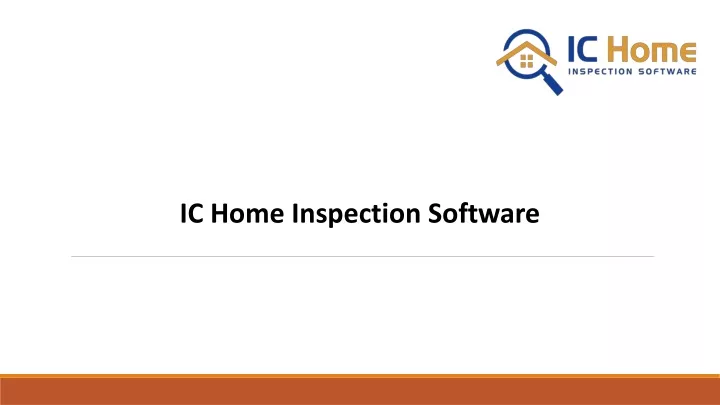 IC Home
INSPECTION SOFTWARE

IC Home Inspection Software